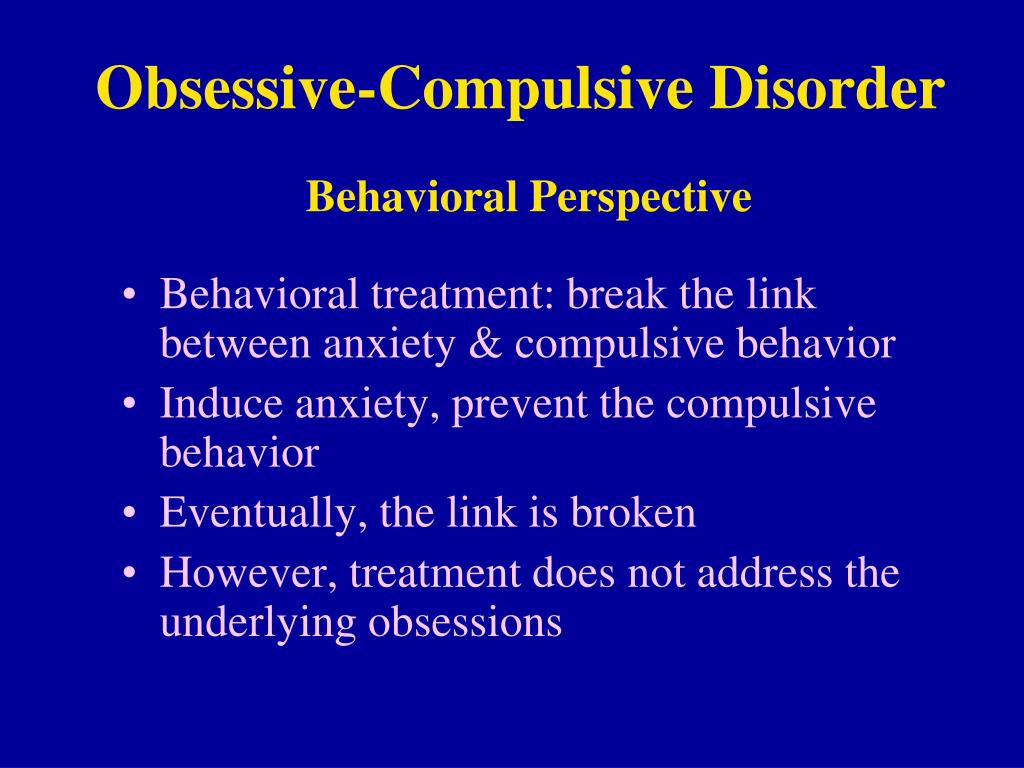 Obsessive-Compulsive Disorder

Behavioral Perspective

• Behavioral treatment: break the link between anxiety & compulsive behavior
• Induce anxiety, prevent the compulsive behavior
• Eventually, the link is broken
• However, treatment does not address the underlying obsessions